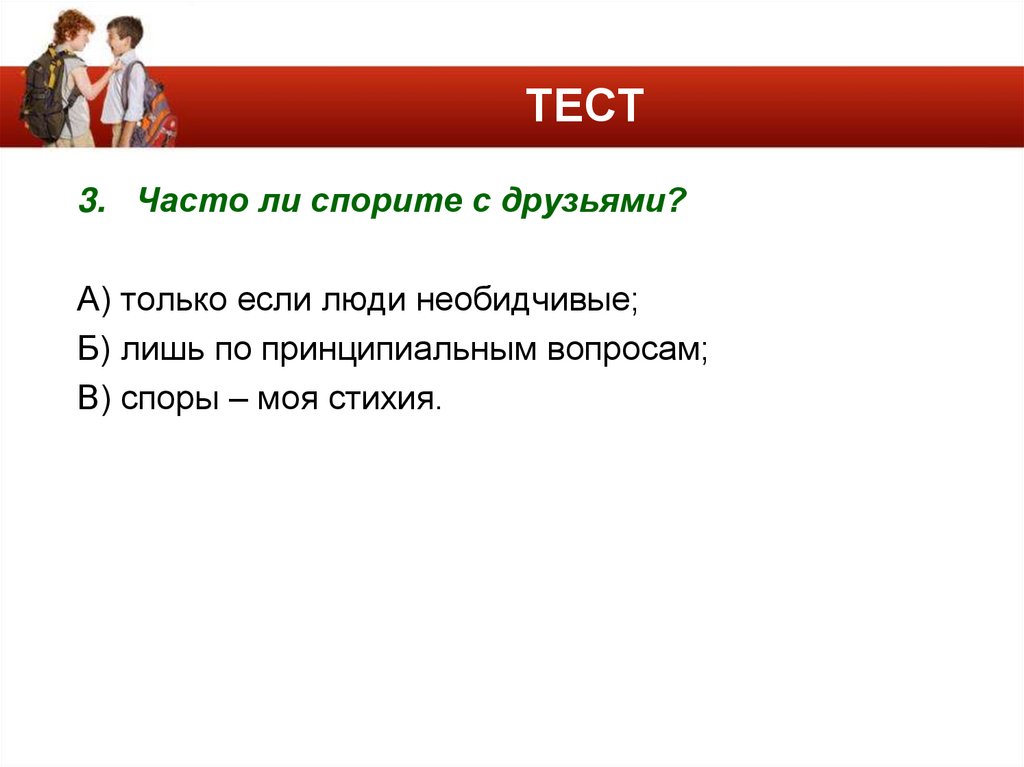 ТЕСТ

3. Часто ли спорите с друзьями?

А) только если люди необидчивые;
Б) лишь по принципиальным вопросам;
В) споры – моя стихия.